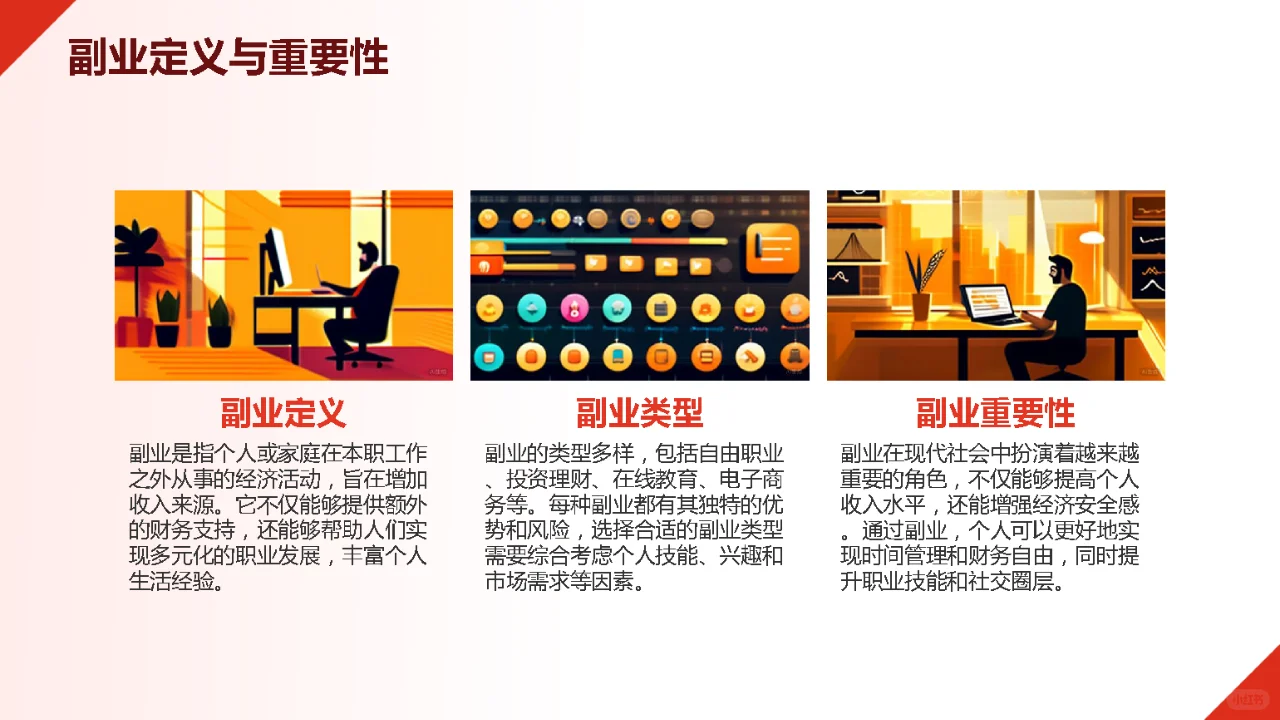 副业定义与重要性

副业定义

副业是指个人或家庭在本职工作之外从事的经济活动，旨在增加收入来源。它不仅能够提供额外的财务支持，还能够帮助人们实现多元化的职业发展，丰富个人生活经验。

副业类型

副业的类型多样，包括自由职业、投资理财、在线教育、电子商务等。每种副业都有其独特的优势和风险，选择合适的副业类型需要综合考虑个人技能、兴趣和市场需求等因素。

副业重要性

副业在现代社会中扮演着越来越重要的角色，不仅能够提高个人收入水平，还能增强经济安全感。通过副业，个人可以更好地实现时间管理和财务自由，同时提升职业技能和社交圈层。

小红书